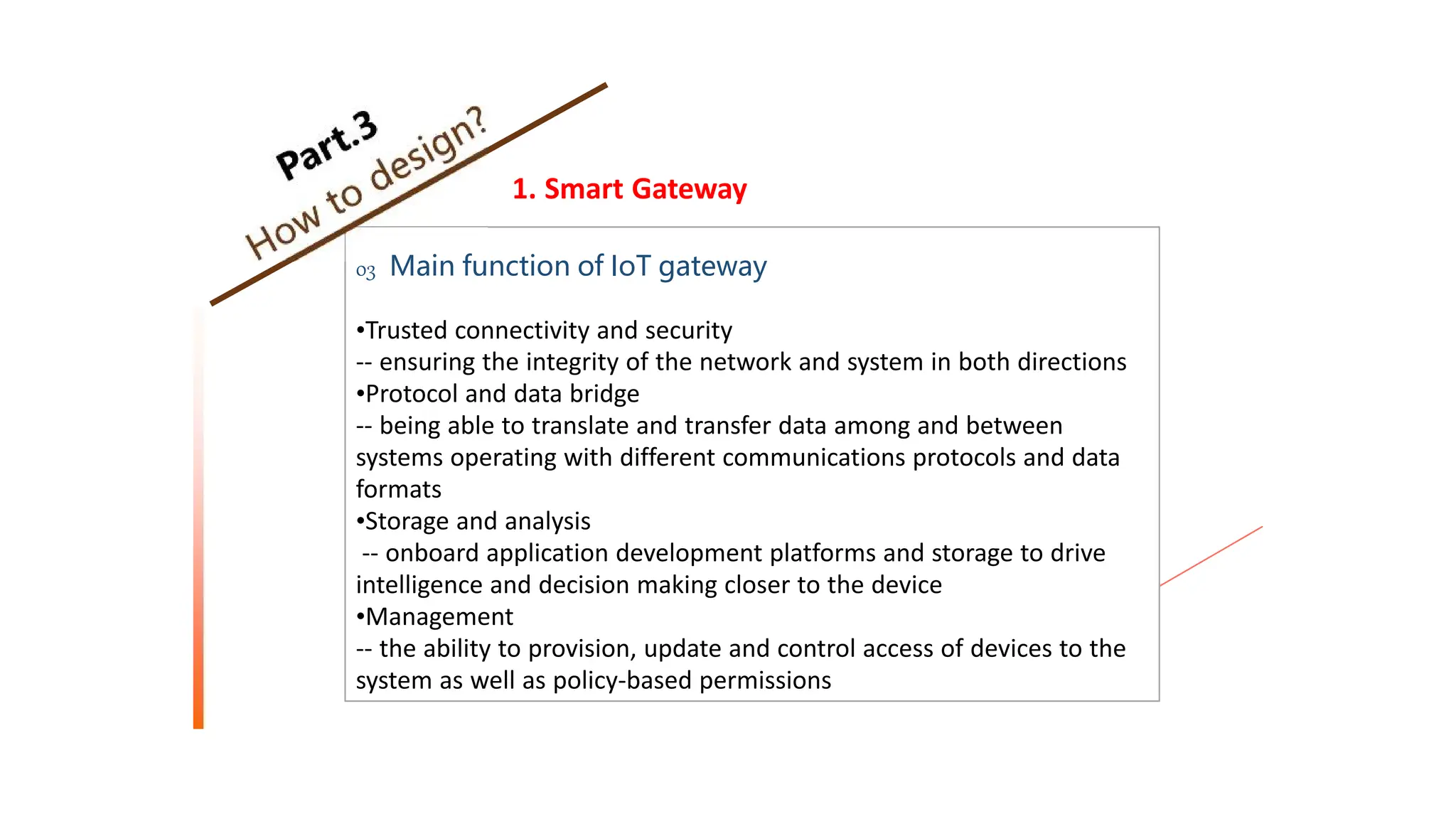 Part.3
How to design?

1. Smart Gateway

03 Main function of IoT gateway

•Trusted connectivity and security
-- ensuring the integrity of the network and system in both directions
•Protocol and data bridge
-- being able to translate and transfer data among and between systems operating with different communications protocols and data formats
•Storage and analysis
-- onboard application development platforms and storage to drive intelligence and decision making closer to the device
•Management
-- the ability to provision, update and control access of devices to the system as well as policy-based permissions